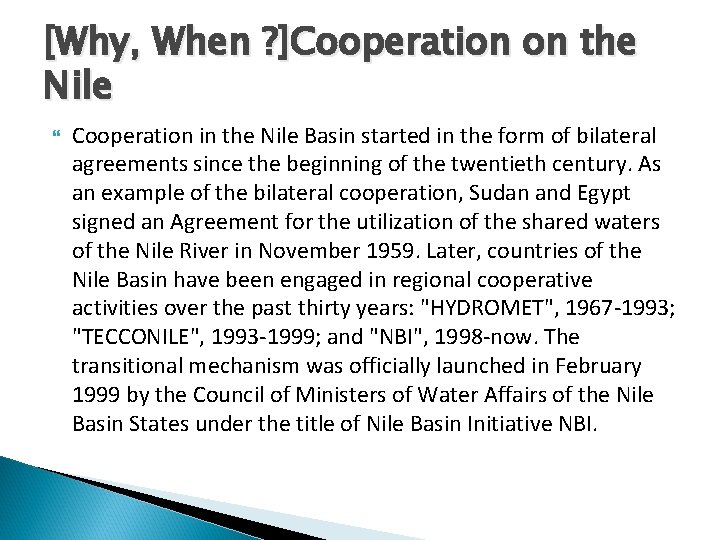 [Why, When ?]Cooperation on the Nile

Cooperation in the Nile Basin started in the form of bilateral agreements since the beginning of the twentieth century. As an example of the bilateral cooperation, Sudan and Egypt signed an Agreement for the utilization of the shared waters of the Nile River in November 1959. Later, countries of the Nile Basin have been engaged in regional cooperative activities over the past thirty years: "HYDROMET", 1967-1993; "TECCONILE", 1993-1999; and "NBI", 1998-now. The transitional mechanism was officially launched in February 1999 by the Council of Ministers of Water Affairs of the Nile Basin States under the title of Nile Basin Initiative NBI.